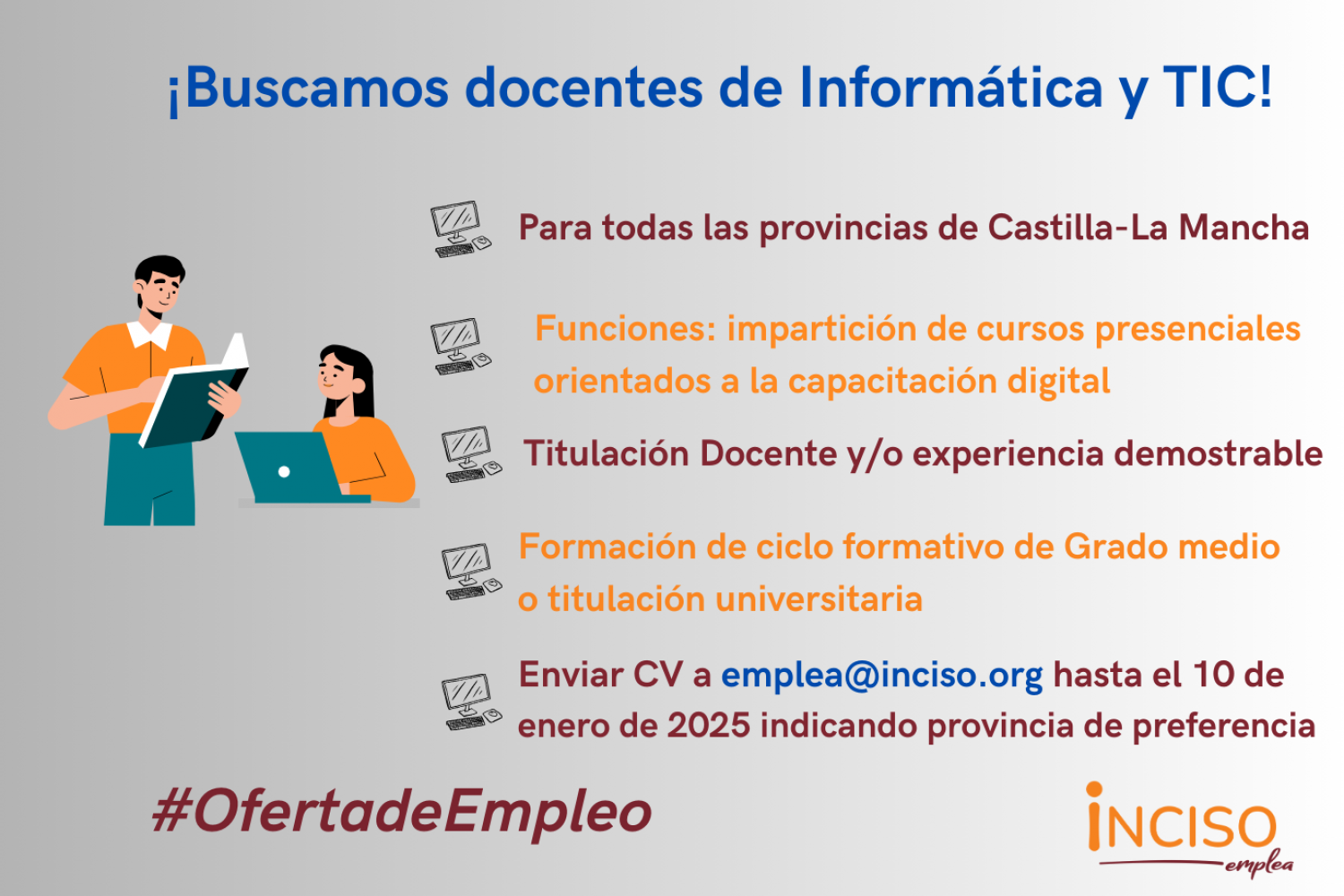 ¡Buscamos docentes de Informática y TIC!

Para todas las provincias de Castilla-La Mancha

Funciones: impartición de cursos presenciales orientados a la capacitación digital

Titulación Docente y/o experiencia demostrable

Formación de ciclo formativo de Grado medio o titulación universitaria

Enviar CV a emplea@inciso.org hasta el 10 de enero de 2025 indicando provincia de preferencia

#OfertadeEmpleo

INCISO emplea